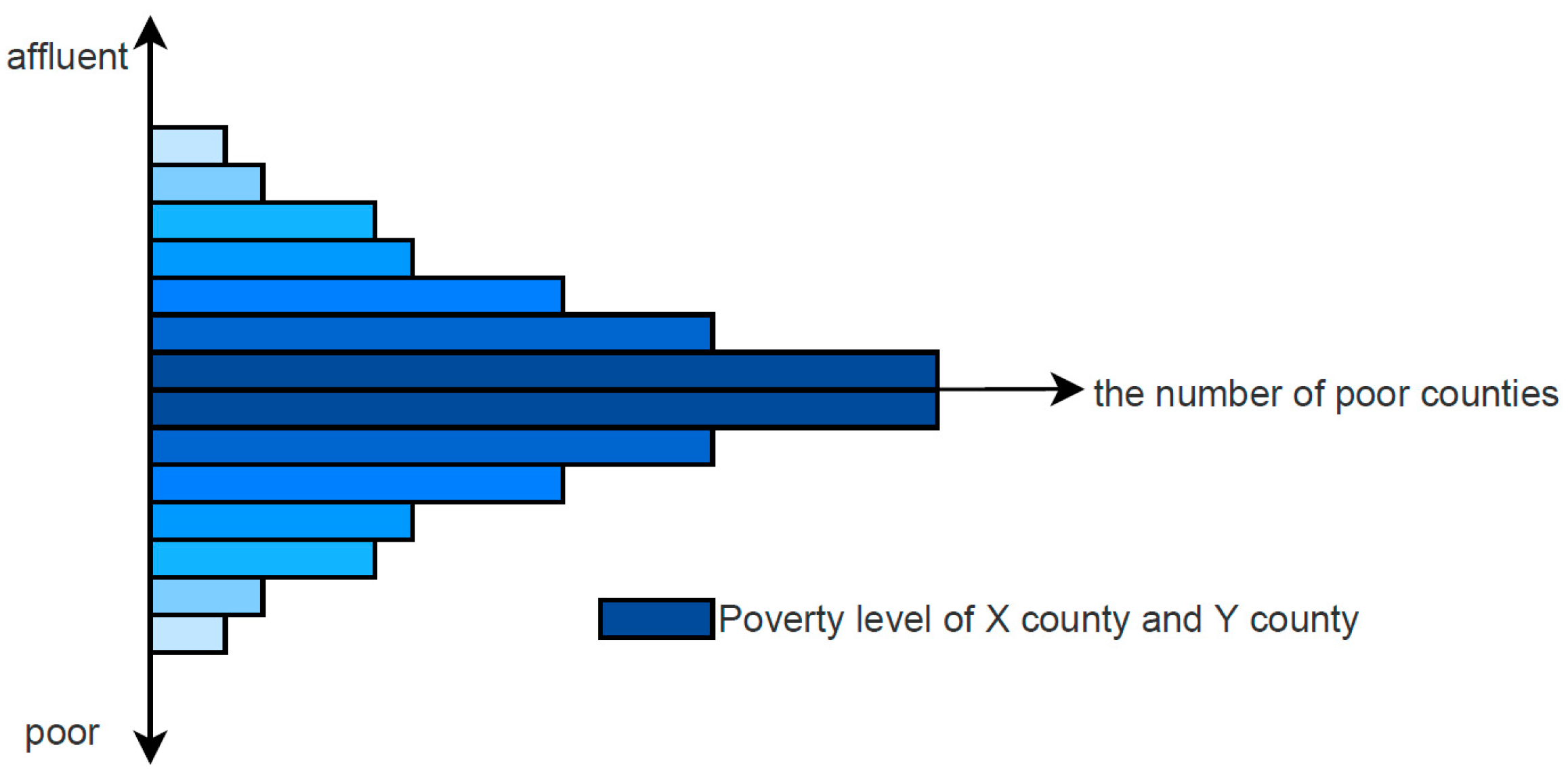 affluent

the number of poor counties

Poverty level of X county and Y county

poor